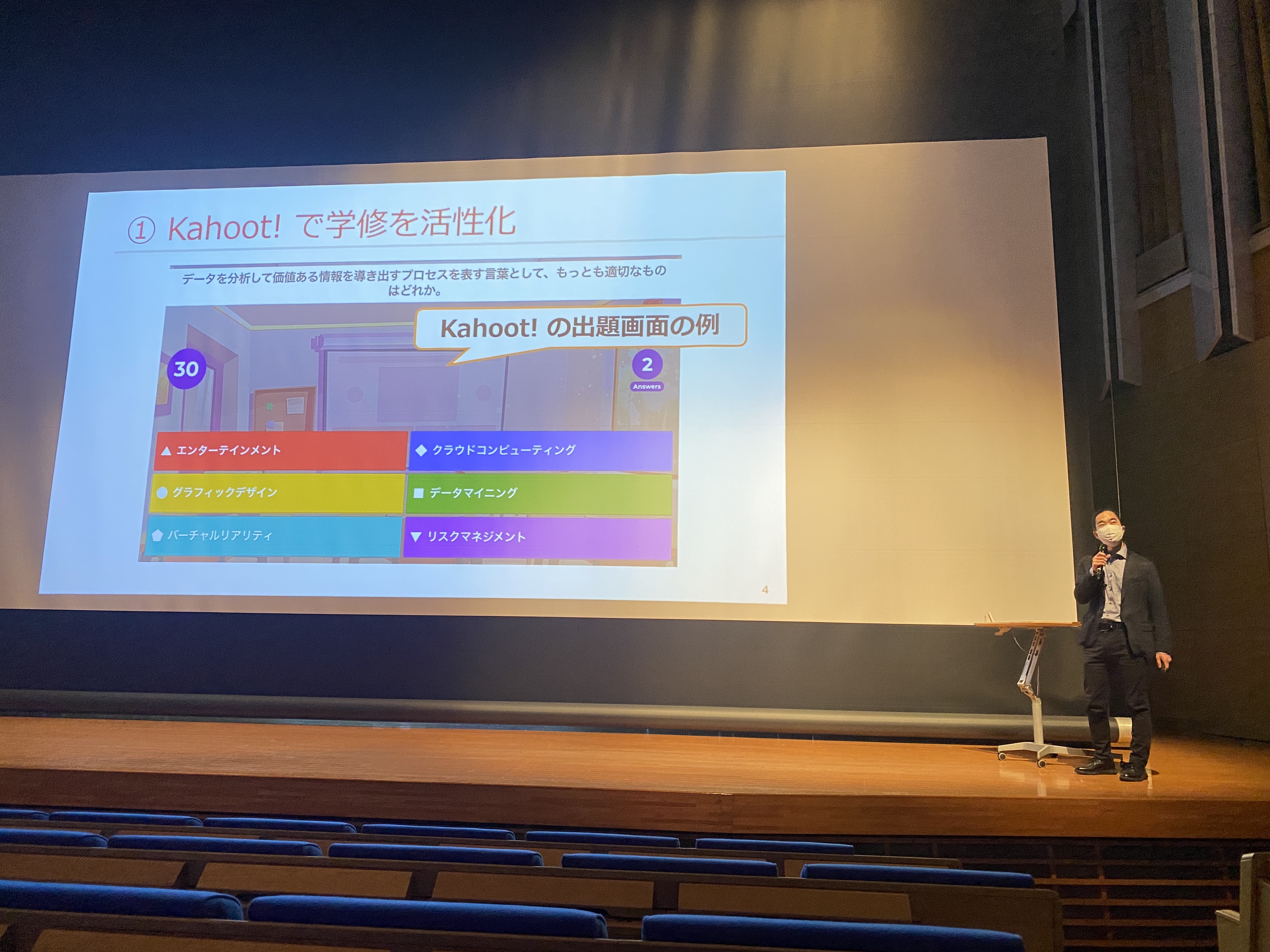 ① Kahoot! で学修を活性化

データを分析して価値ある情報を導き出すプロセスを表す言葉として、もっとも適切なものはどれか。

Kahoot! の出題画面の例

30

2
Answers

▲ エンターテインメント
◆ クラウドコンピューティング
● グラフィックデザイン
■ データマイニング
⬟ バーチャルリアリティ
▼ リスクマネジメント

4